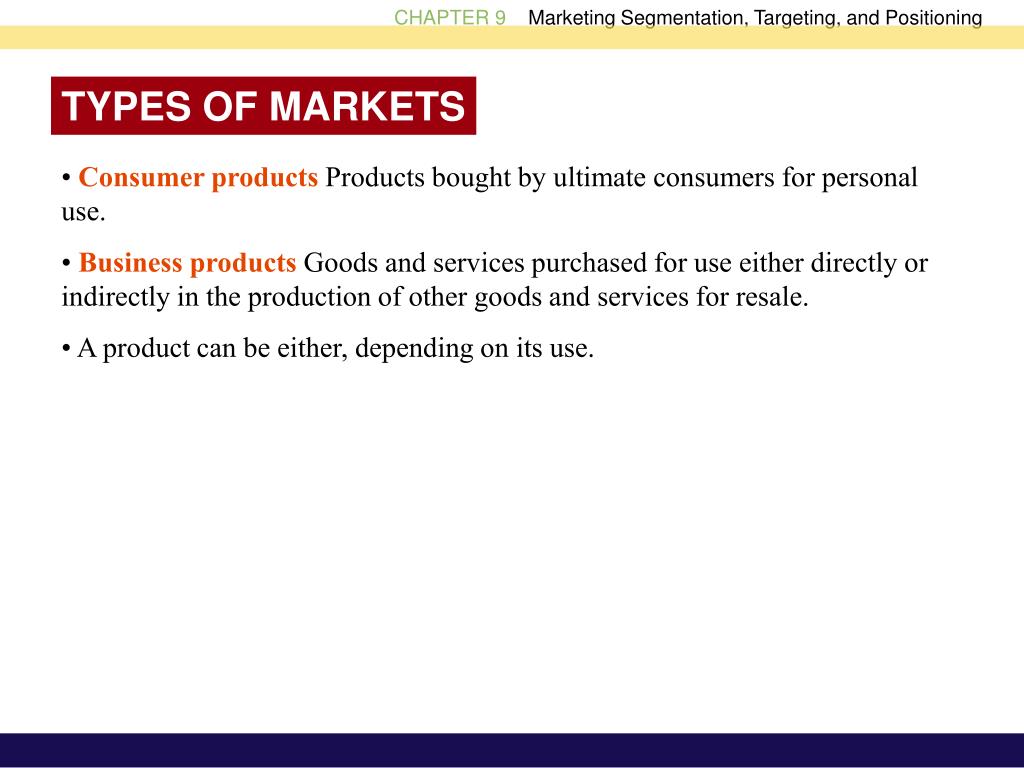 CHAPTER 9 Marketing Segmentation, Targeting, and Positioning

TYPES OF MARKETS

• Consumer products Products bought by ultimate consumers for personal use.

• Business products Goods and services purchased for use either directly or indirectly in the production of other goods and services for resale.

• A product can be either, depending on its use.